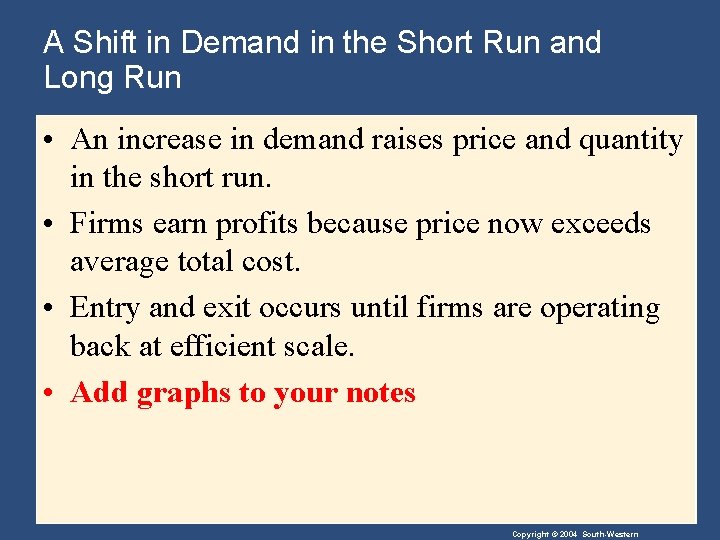 A Shift in Demand in the Short Run and Long Run

• An increase in demand raises price and quantity in the short run.

• Firms earn profits because price now exceeds average total cost.

• Entry and exit occurs until firms are operating back at efficient scale.

• Add graphs to your notes

Copyright © 2004 South-Western